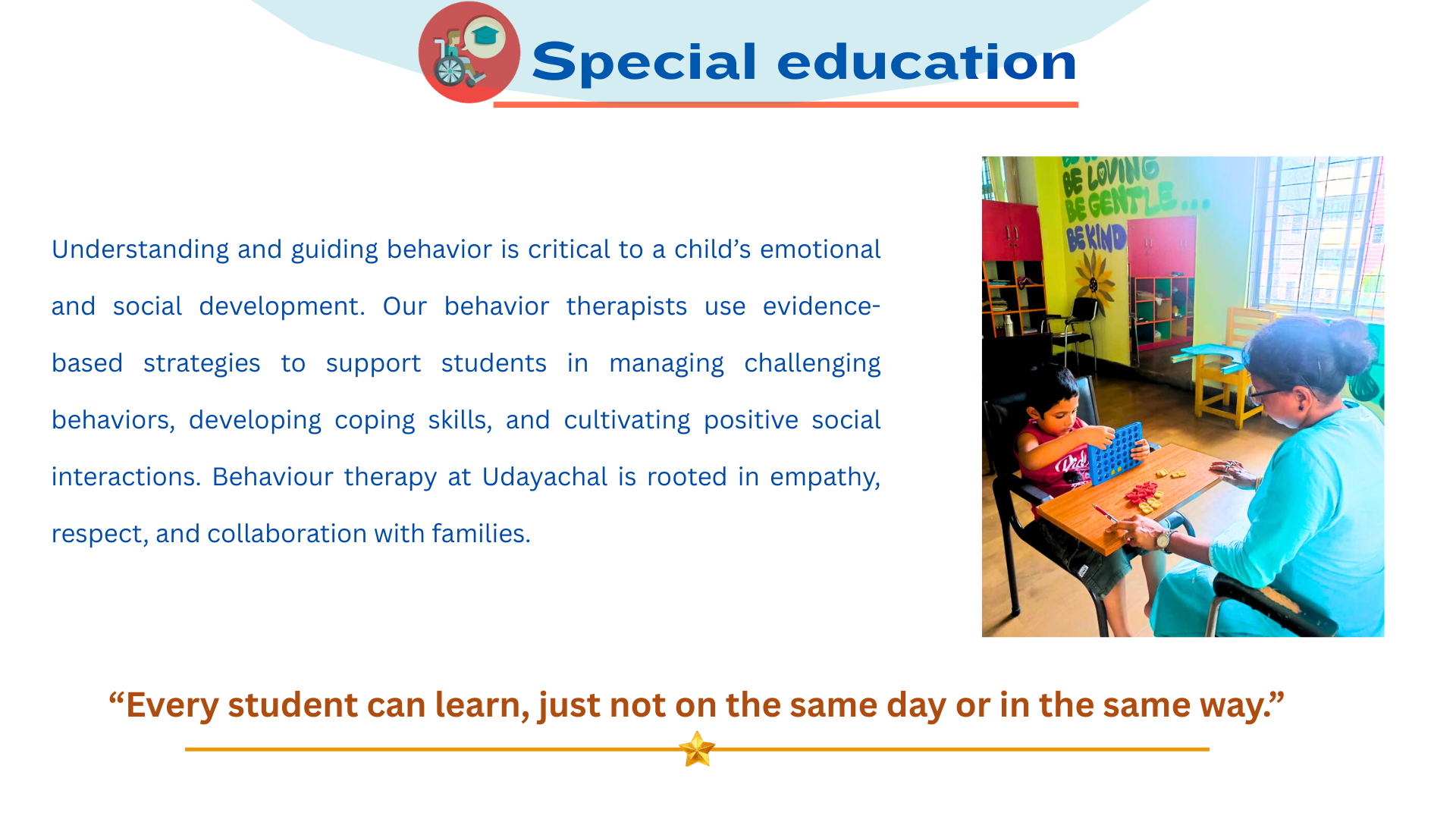 Special education

Understanding and guiding behavior is critical to a child's emotional and social development. Our behavior therapists use evidence-based strategies to support students in managing challenging behaviors, developing coping skills, and cultivating positive social interactions. Behaviour therapy at Udayachal is rooted in empathy, respect, and collaboration with families.

BE LOVING
BE GENTLE...
BE KIND

"Every student can learn, just not on the same day or in the same way."